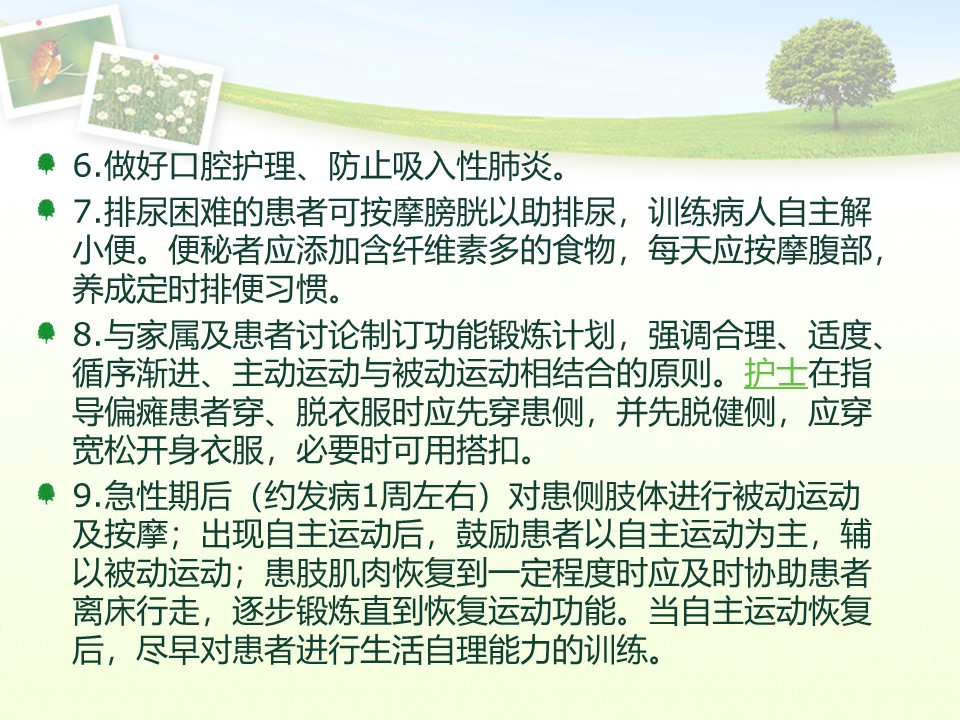 6.做好口腔护理、防止吸入性肺炎。

7.排尿困难的患者可按摩膀胱以助排尿，训练病人自主解小便。便秘者应添加含纤维素多的食物，每天应按摩腹部，养成定时排便习惯。

8.与家属及患者讨论制订功能锻炼计划，强调合理、适度、循序渐进、主动运动与被动运动相结合的原则。护士在指导偏瘫患者穿、脱衣服时应先穿患侧，并先脱健侧，应穿宽松开身衣服，必要时可用搭扣。

9.急性期后（约发病1周左右）对患侧肢体进行被动运动及按摩；出现自主运动后，鼓励患者以自主运动为主，辅以被动运动；患肢肌肉恢复到一定程度时应及时协助患者离床行走，逐步锻炼直到恢复运动功能。当自主运动恢复后，尽早对患者进行生活自理能力的训练。